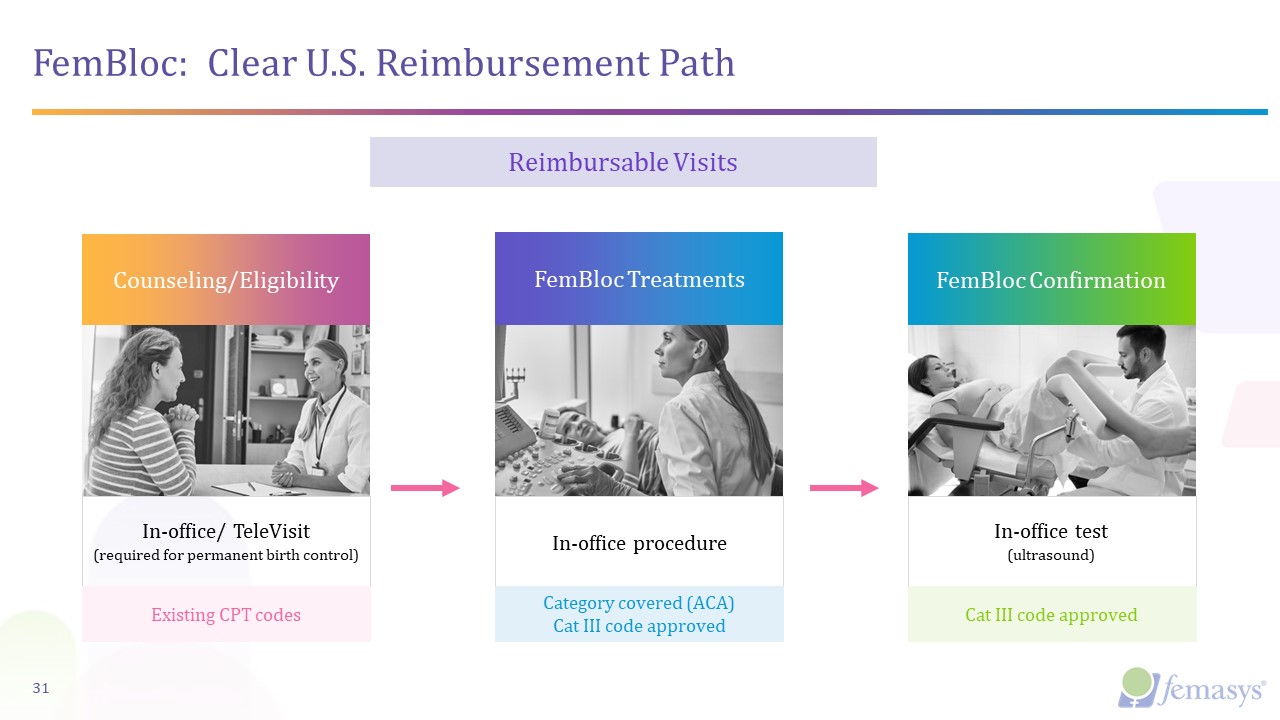 FemBloc: Clear U.S. Reimbursement Path

Reimbursable Visits

Counseling/Eligibility

In-office/ TeleVisit
(required for permanent birth control)

Existing CPT codes

FemBloc Treatments

In-office procedure

Category covered (ACA)
Cat III code approved

FemBloc Confirmation

In-office test
(ultrasound)

Cat III code approved

31

femasys®